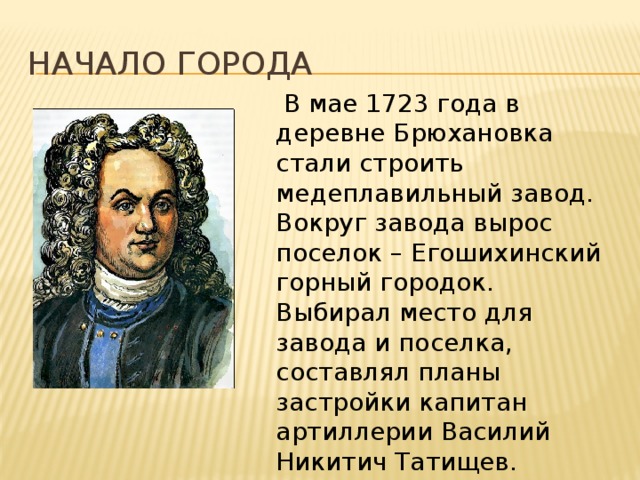 НАЧАЛО ГОРОДА

В мае 1723 года в деревне Брюхановка стали строить медеплавильный завод. Вокруг завода вырос поселок – Егошихинский горный городок. Выбирал место для завода и поселка, составлял планы застройки капитан артиллерии Василий Никитич Татищев.